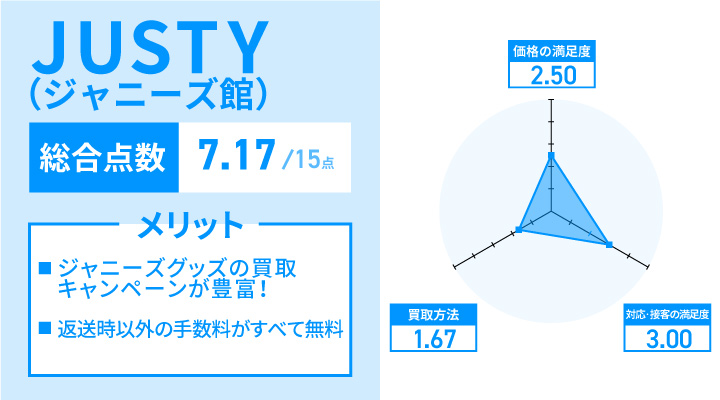 JUSTY
(ジャニーズ館)

総合点数 7.17 /15点

メリット

■ ジャニーズグッズの買取キャンペーンが豊富!

■ 返送時以外の手数料がすべて無料

価格の満足度
2.50

買取方法
1.67

対応・接客の満足度
3.00